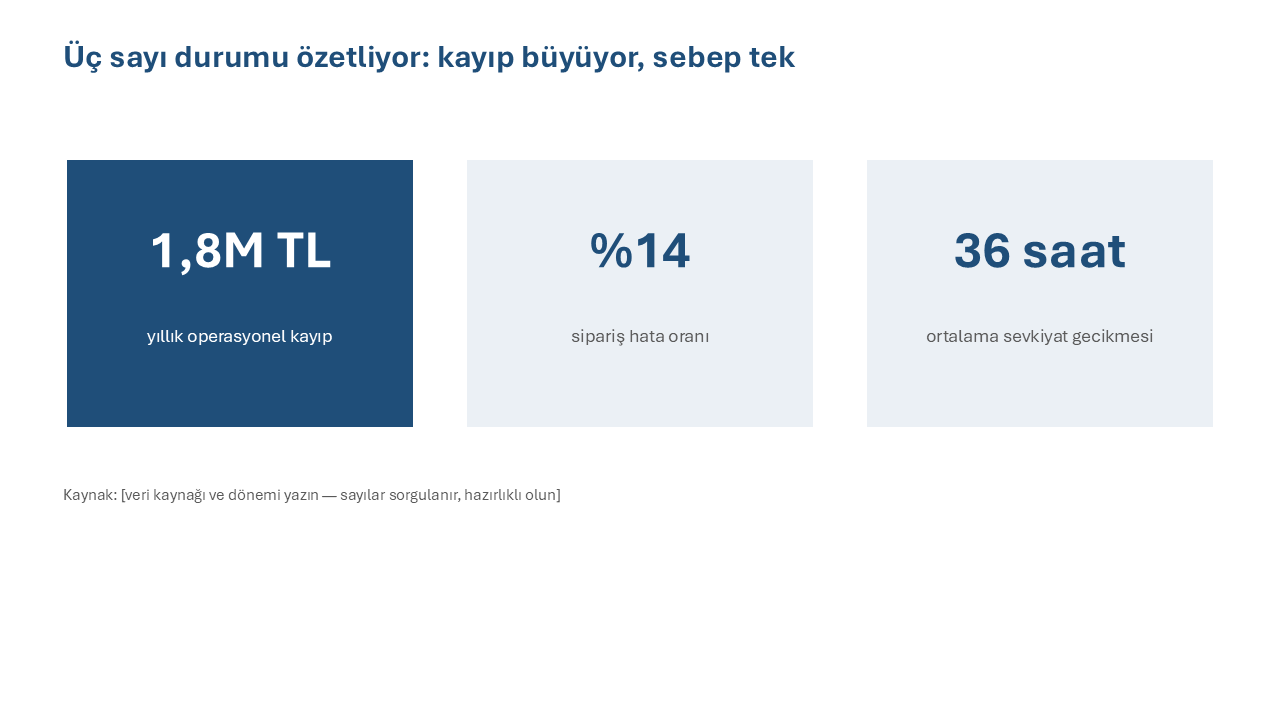 Üç sayı durumu özetliyor: kayıp büyüyor, sebep tek

1,8M TL

yıllık operasyonel kayıp

%14

sipariş hata oranı

36 saat

ortalama sevkiyat gecikmesi

Kaynak: [veri kaynağı ve dönemi yazın — sayılar sorgulanır, hazırlıklı olun]